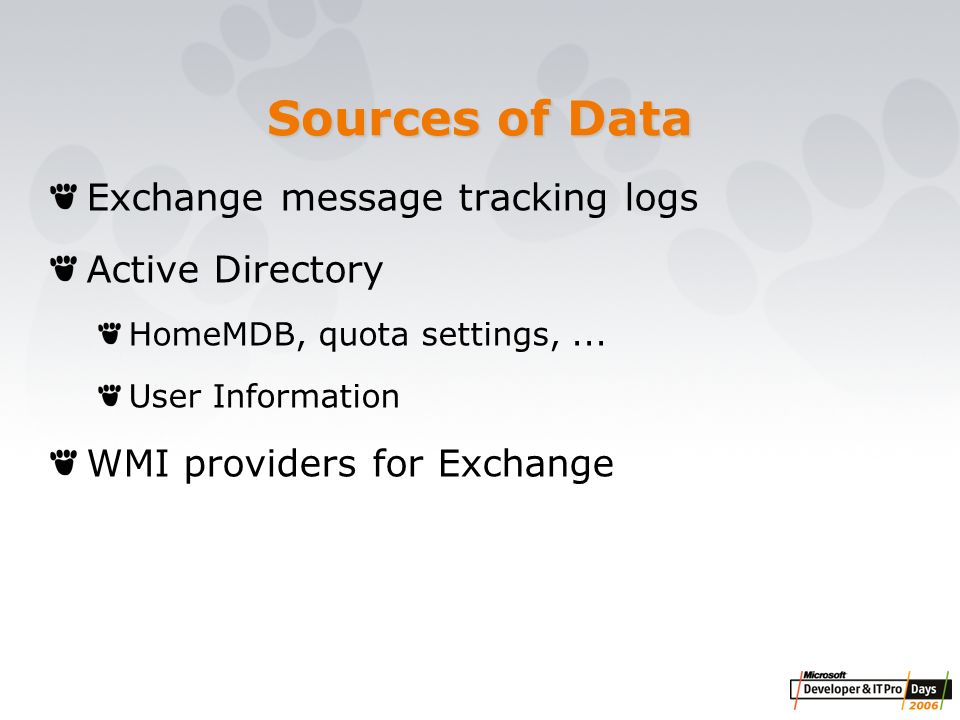 Sources of Data

Exchange message tracking logs

Active Directory

HomeMDB, quota settings, ...

User Information

WMI providers for Exchange

Microsoft Developer & IT Pro Days 2006